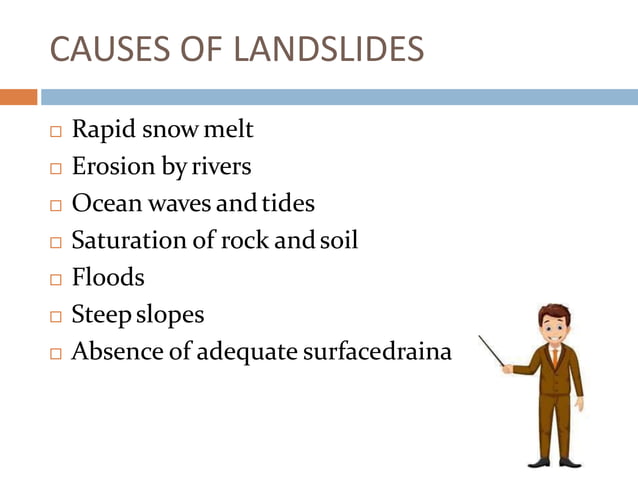 CAUSES OF LANDSLIDES

□ Rapid snow melt
□ Erosion by rivers
□ Ocean waves and tides
□ Saturation of rock and soil
□ Floods
□ Steep slopes
□ Absence of adequate surfacedraina